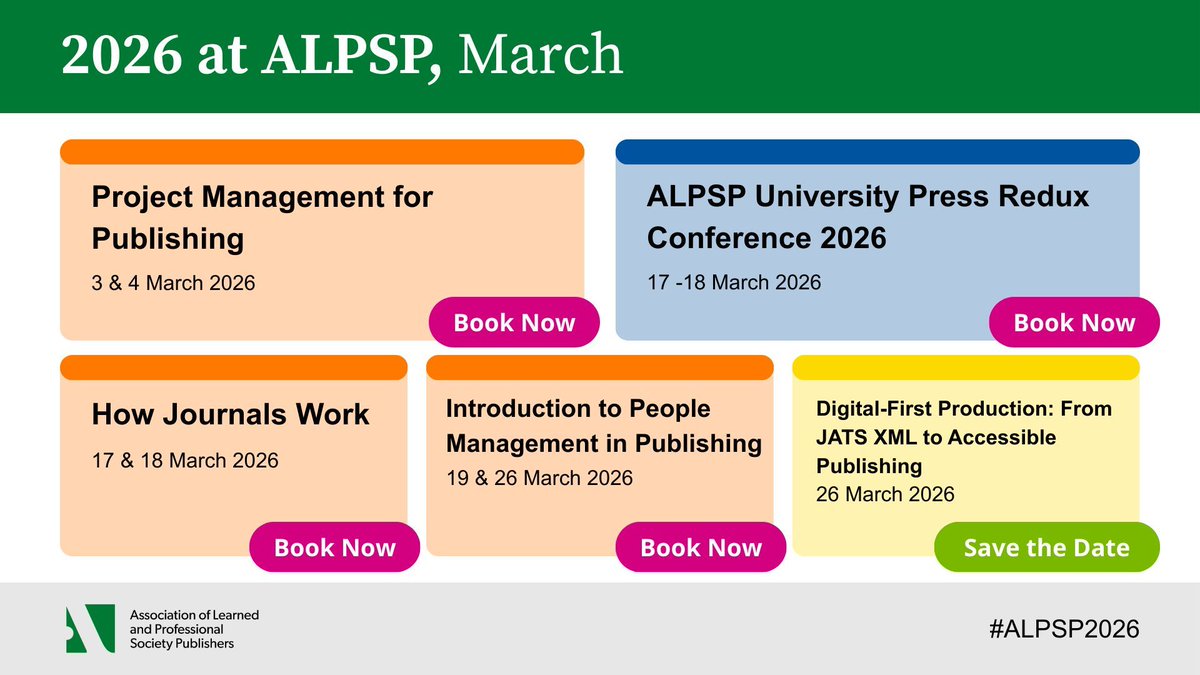 2026 at ALPSP, March

Project Management for Publishing

3 & 4 March 2026

Book Now

ALPSP University Press Redux Conference 2026

17 -18 March 2026

Book Now

How Journals Work

17 & 18 March 2026

Book Now

Introduction to People Management in Publishing

19 & 26 March 2026

Book Now

Digital-First Production: From JATS XML to Accessible Publishing

26 March 2026

Save the Date

Association of Learned and Professional Society Publishers

#ALPSP2026